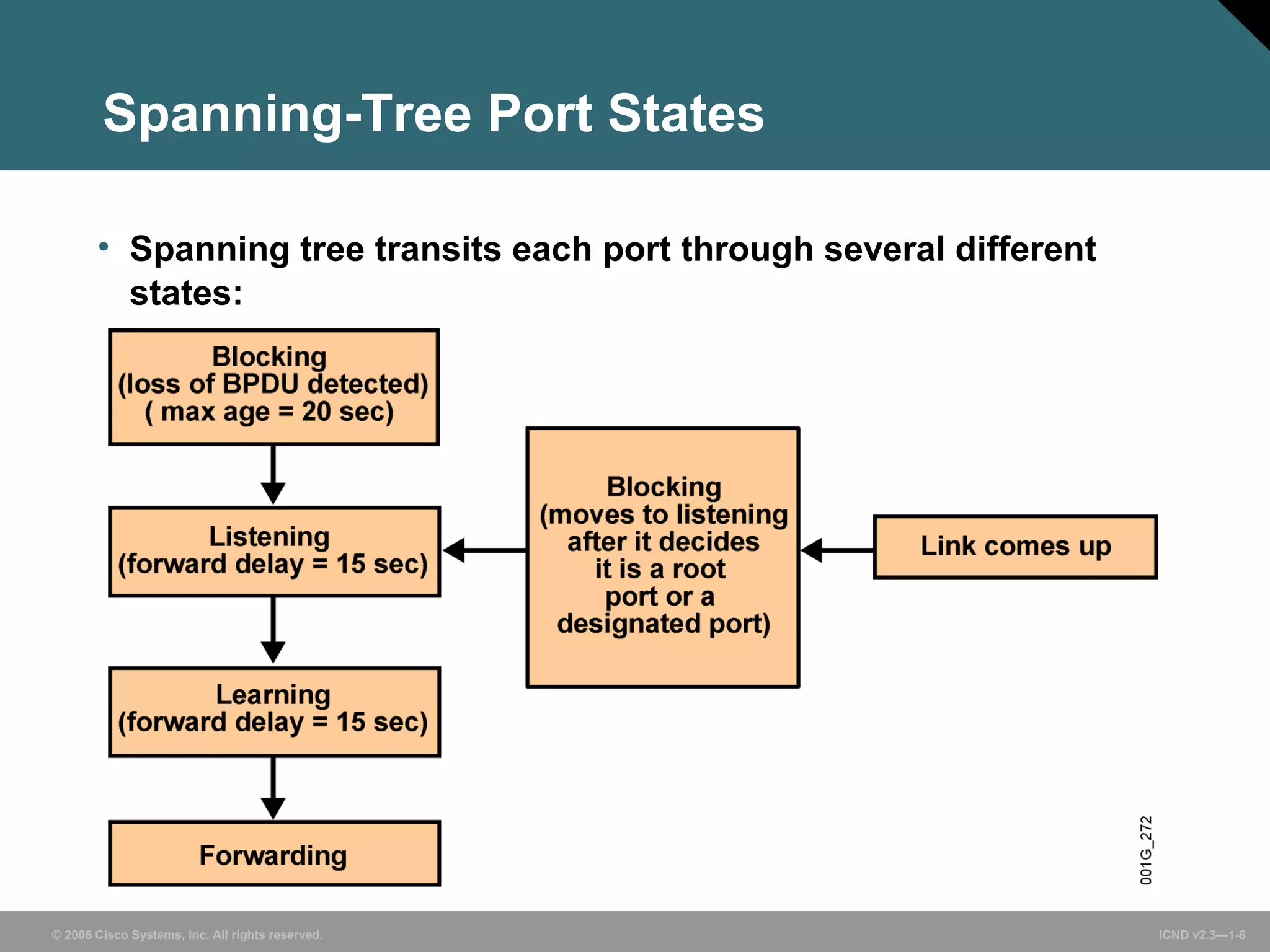 Spanning-Tree Port States

• Spanning tree transits each port through several different states:

Blocking
(loss of BPDU detected)
( max age = 20 sec)

Listening
(forward delay = 15 sec)

Learning
(forward delay = 15 sec)

Forwarding

Blocking
(moves to listening after it decides it is a root port or a designated port)

Link comes up

001G_272

© 2006 Cisco Systems, Inc. All rights reserved.

ICND v2.3—1-6